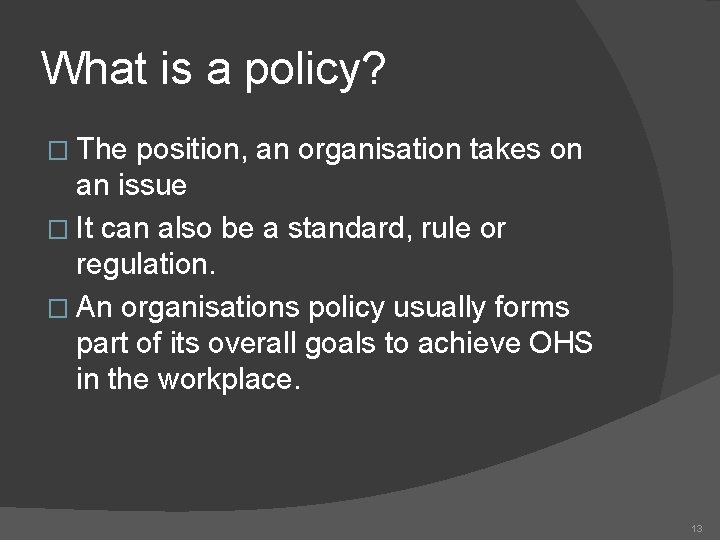 What is a policy?

□ The position, an organisation takes on an issue

□ It can also be a standard, rule or regulation.

□ An organisations policy usually forms part of its overall goals to achieve OHS in the workplace.

13